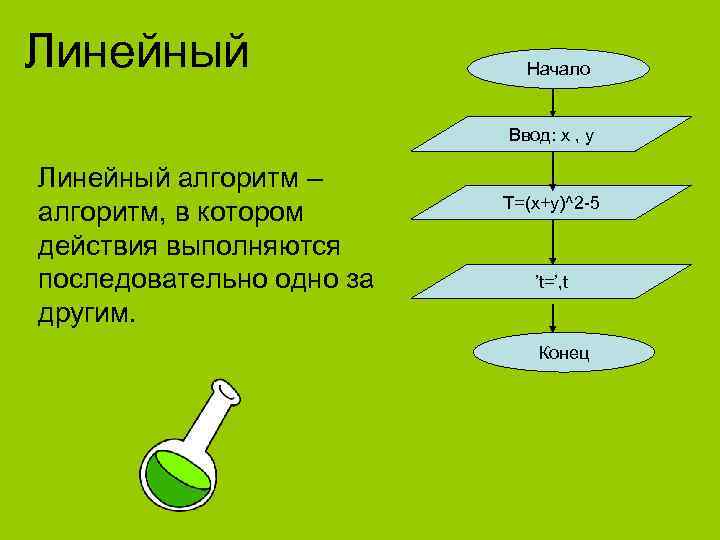 Линейный

Линейный алгоритм – алгоритм, в котором действия выполняются последовательно одно за другим.

Начало

Ввод: x , y

T=(x+y)^2-5

't=',t

Конец